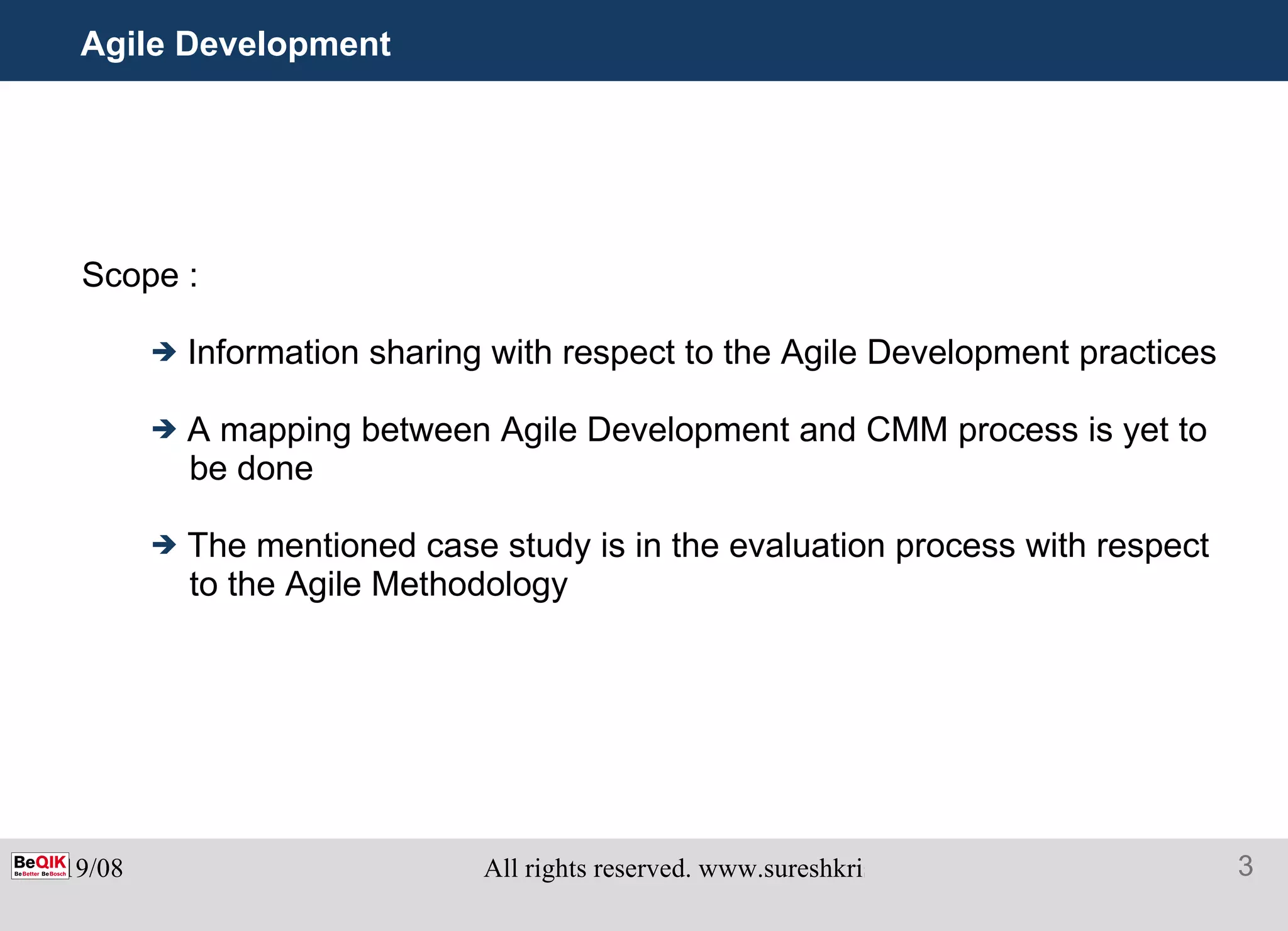 Agile Development

Scope :

➔ Information sharing with respect to the Agile Development practices

➔ A mapping between Agile Development and CMM process is yet to be done

➔ The mentioned case study is in the evaluation process with respect to the Agile Methodology

BeQIK BeBetter BeBosch 9/08 All rights reserved. www.sureshkri 3